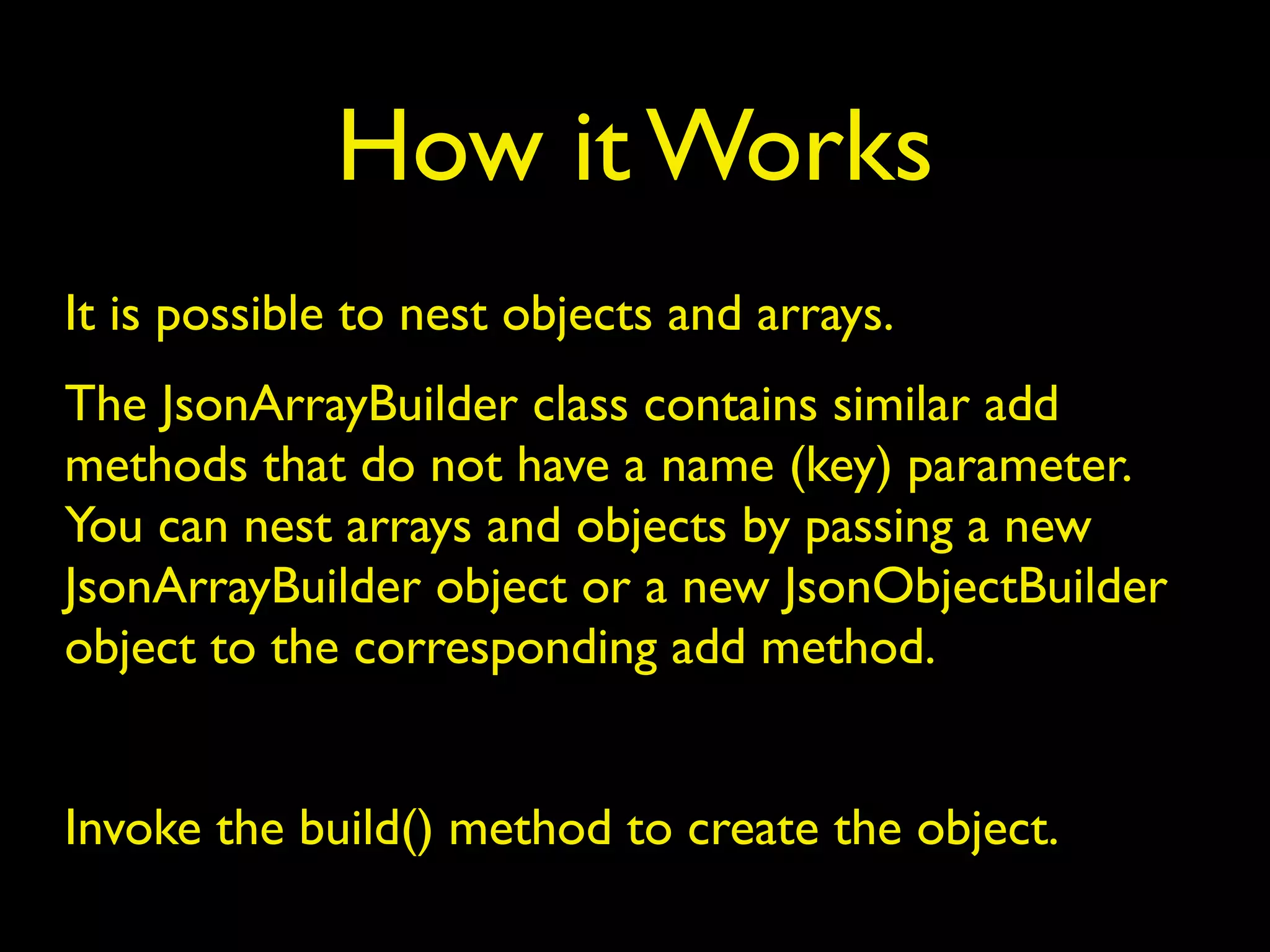 How it Works

It is possible to nest objects and arrays.

The JsonArrayBuilder class contains similar add methods that do not have a name (key) parameter. You can nest arrays and objects by passing a new JsonArrayBuilder object or a new JsonObjectBuilder object to the corresponding add method.

Invoke the build() method to create the object.